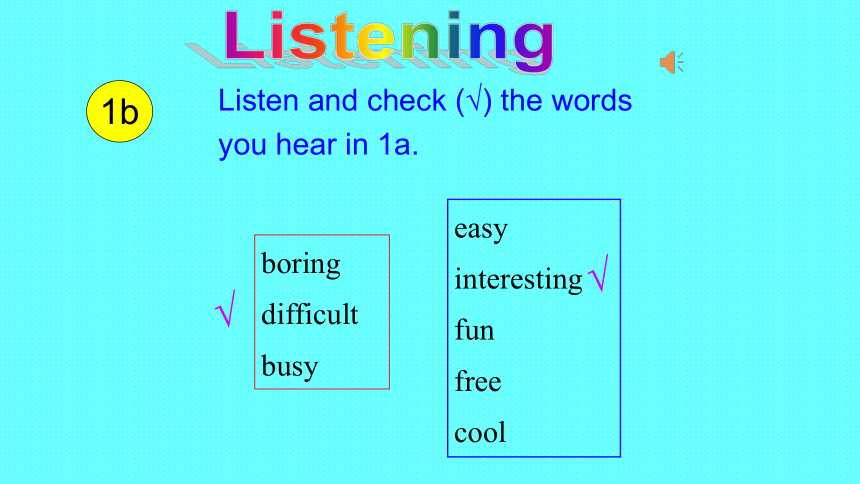 Listening

1b

Listen and check (√) the words you hear in 1a.

boring
√ difficult
busy

easy
interesting √
fun
free
cool